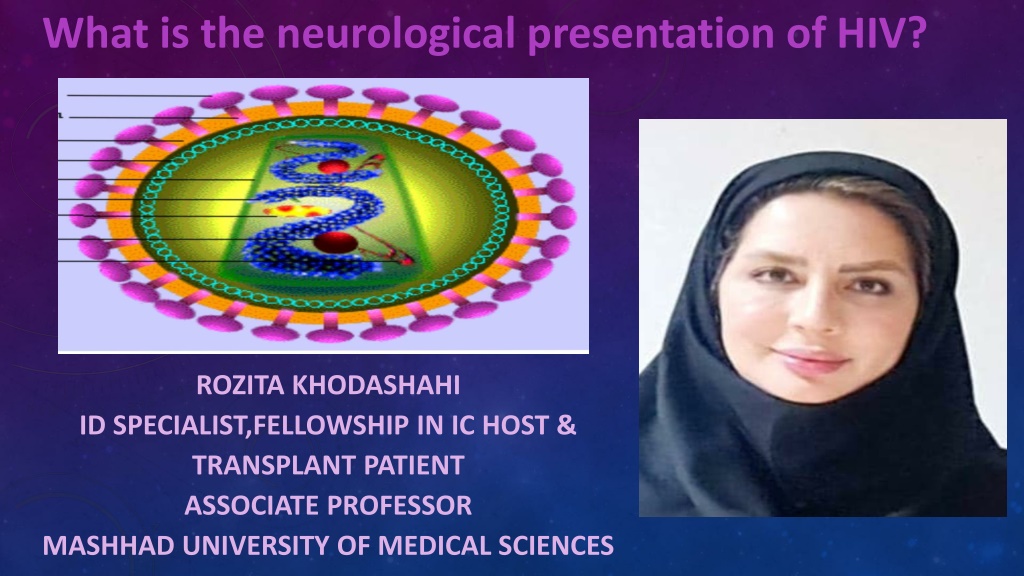 What is the neurological presentation of HIV?

ROZITA KHODASHAHI
ID SPECIALIST,FELLOWSHIP IN IC HOST & TRANSPLANT PATIENT
ASSOCIATE PROFESSOR
MASHHAD UNIVERSITY OF MEDICAL SCIENCES